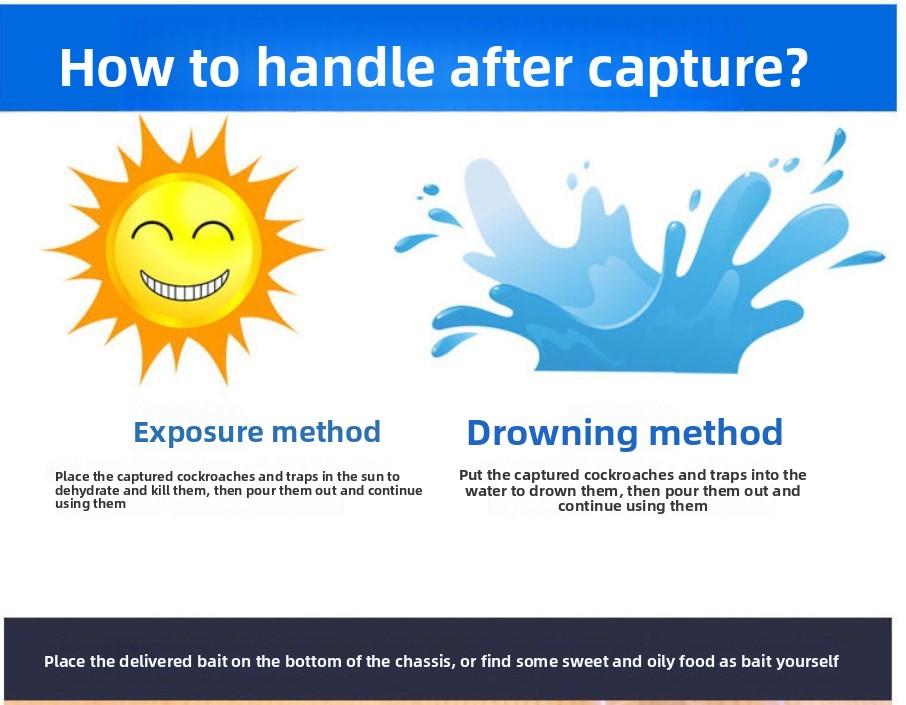 How to handle after capture?

Exposure method

Place the captured cockroaches and traps in the sun to dehydrate and kill them, then pour them out and continue using them

Drowning method

Put the captured cockroaches and traps into the water to drown them, then pour them out and continue using them

Place the delivered bait on the bottom of the chassis, or find some sweet and oily food as bait yourself